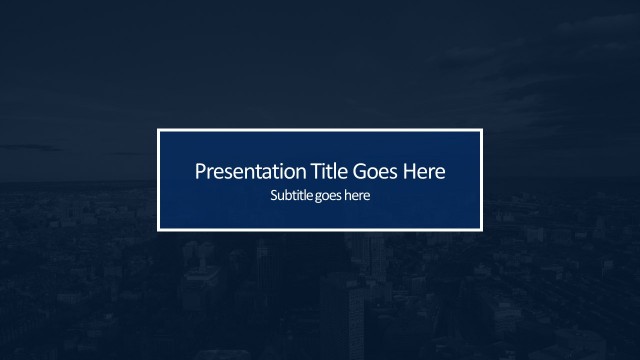 Presentation Title Goes Here

Subtitle goes here